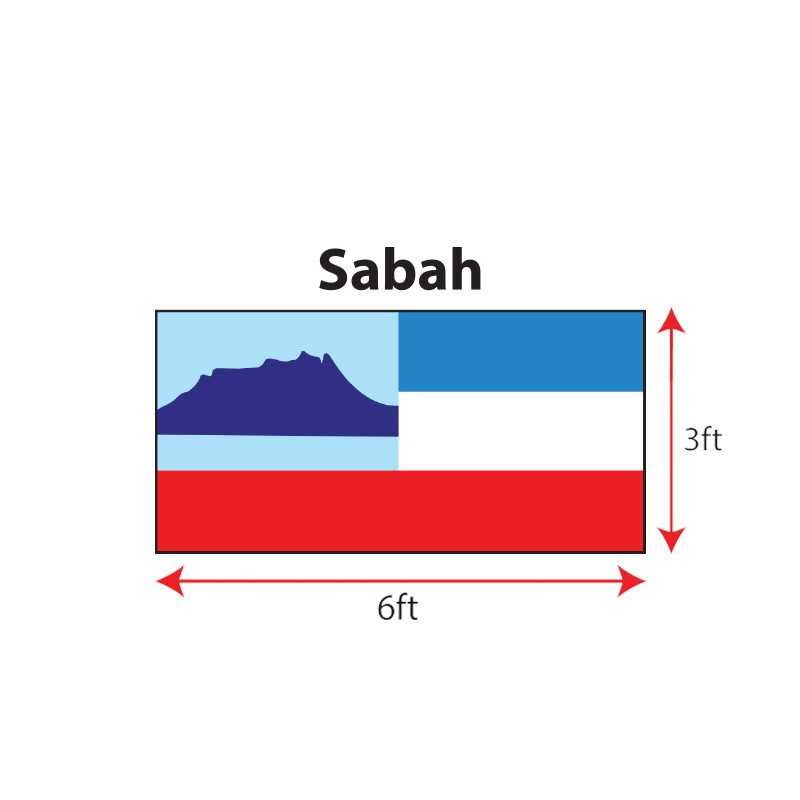 Sabah

3ft

6ft